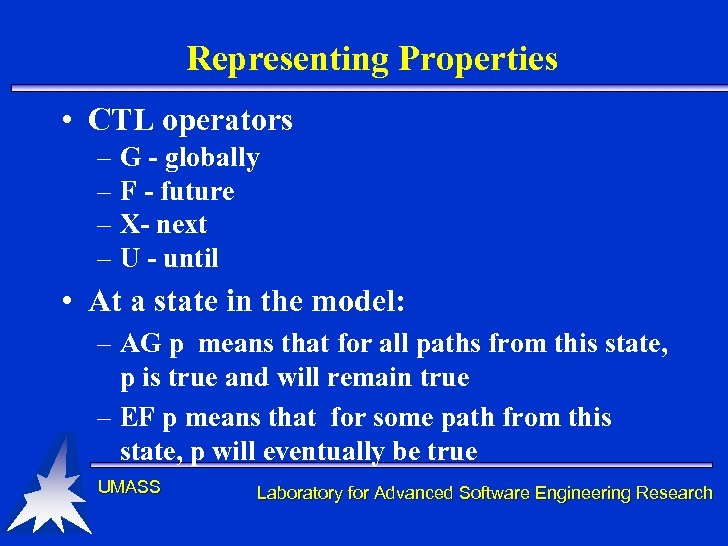 Representing Properties

• CTL operators
– G - globally
– F - future
– X- next
– U - until

• At a state in the model:
– AG p means that for all paths from this state, p is true and will remain true
– EF p means that for some path from this state, p will eventually be true

UMASS

Laboratory for Advanced Software Engineering Research